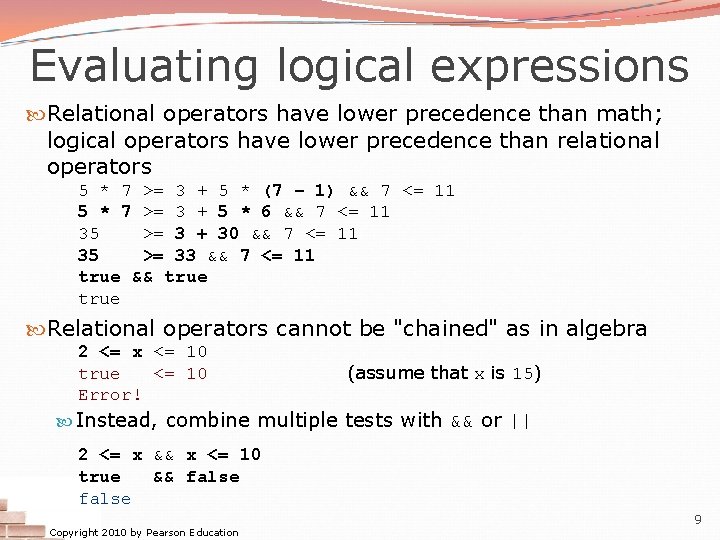 Evaluating logical expressions

Relational operators have lower precedence than math; logical operators have lower precedence than relational operators

5 * 7 >= 3 + 5 * (7 - 1) && 7 <= 11
5 * 7 >= 3 + 5 * 6 && 7 <= 11
35 >= 3 + 30 && 7 <= 11
35 >= 33 && 7 <= 11
true && true
true

Relational operators cannot be "chained" as in algebra

2 <= x <= 10
true <= 10 (assume that x is 15)
Error!

Instead, combine multiple tests with && or ||

2 <= x && x <= 10
true && false
false

9

Copyright 2010 by Pearson Education